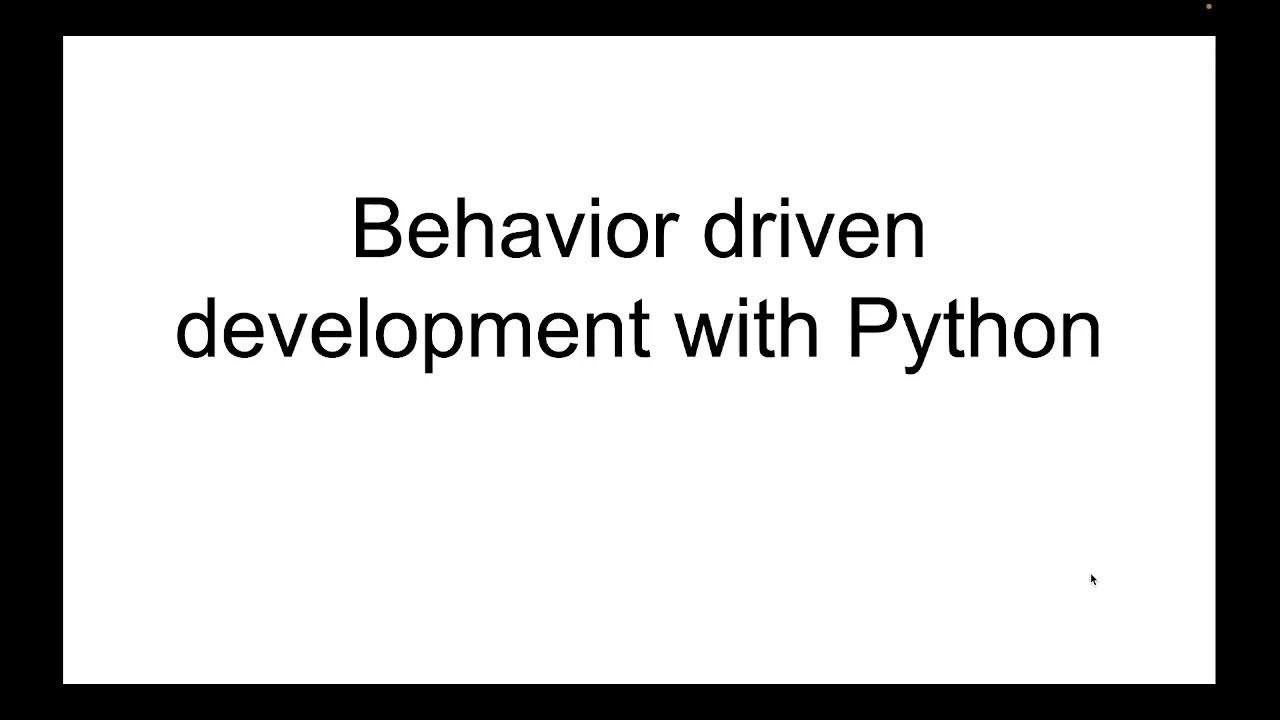 Behavior driven development with Python